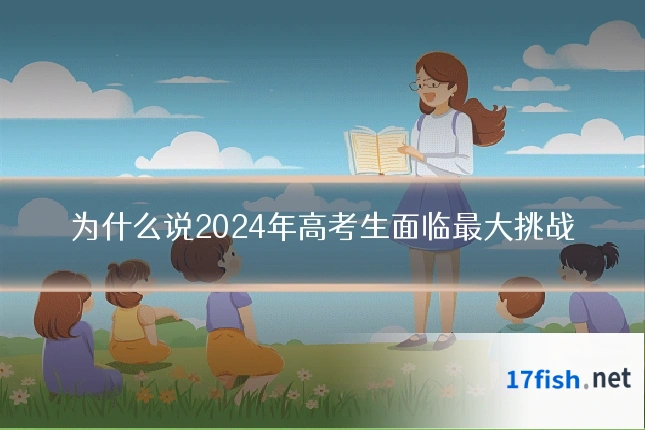 为什么说2024年高考生面临最大挑战

17fish.net